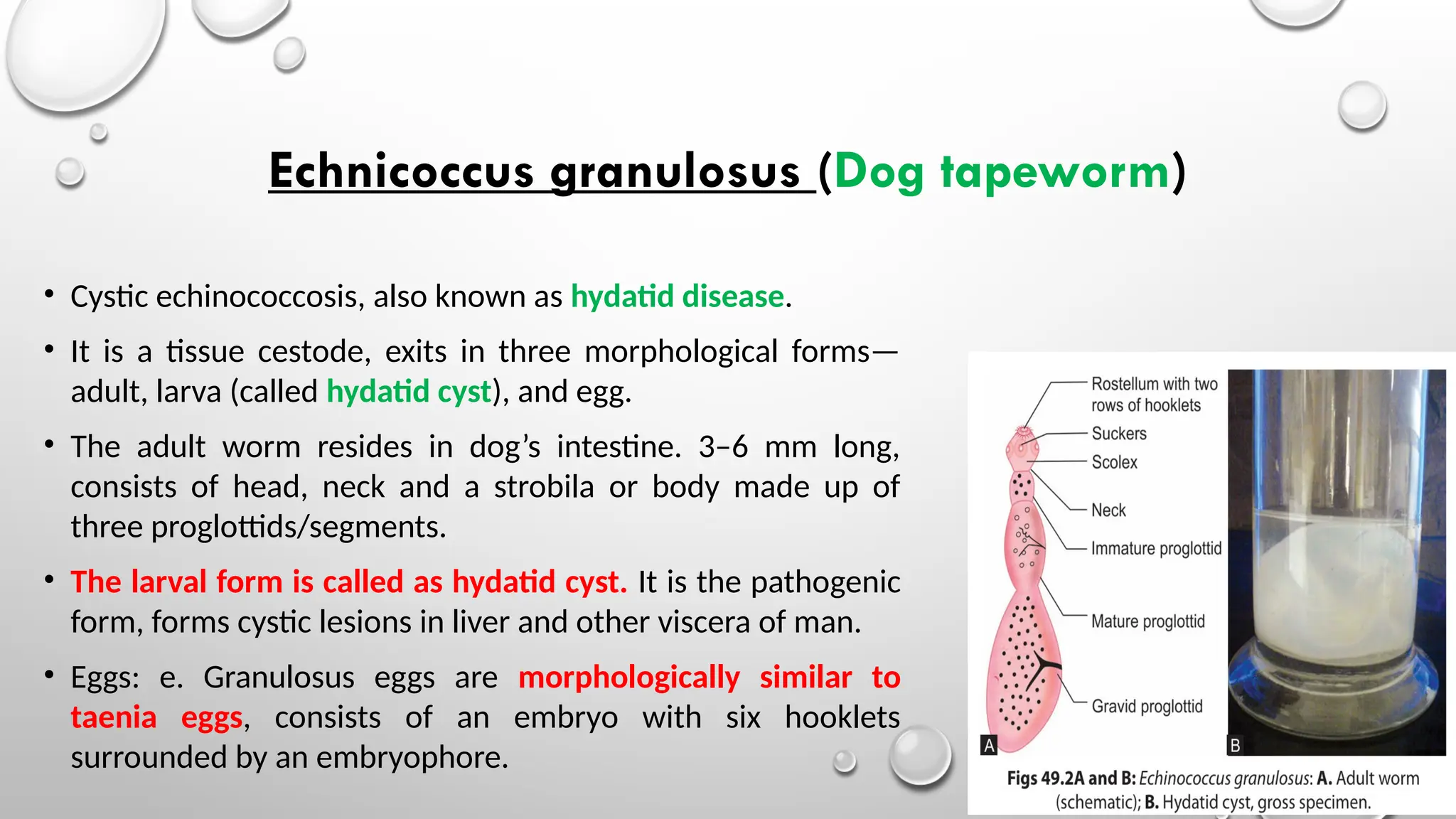 Echnicoccus granulosus (Dog tapeworm)

• Cystic echinococcosis, also known as hydatid disease.

• It is a tissue cestode, exits in three morphological forms—adult, larva (called hydatid cyst), and egg.

• The adult worm resides in dog's intestine. 3–6 mm long, consists of head, neck and a strobila or body made up of three proglottids/segments.

• The larval form is called as hydatid cyst. It is the pathogenic form, forms cystic lesions in liver and other viscera of man.

• Eggs: e. Granulosus eggs are morphologically similar to taenia eggs, consists of an embryo with six hooklets surrounded by an embryophore.

Rostellum with two rows of hooklets
Suckers
Scolex
Neck
Immature proglottid
Mature proglottid
Gravid proglottid
A
B

Figs 49.2A and B: Echinococcus granulosus: A. Adult worm (schematic); B. Hydatid cyst, gross specimen.